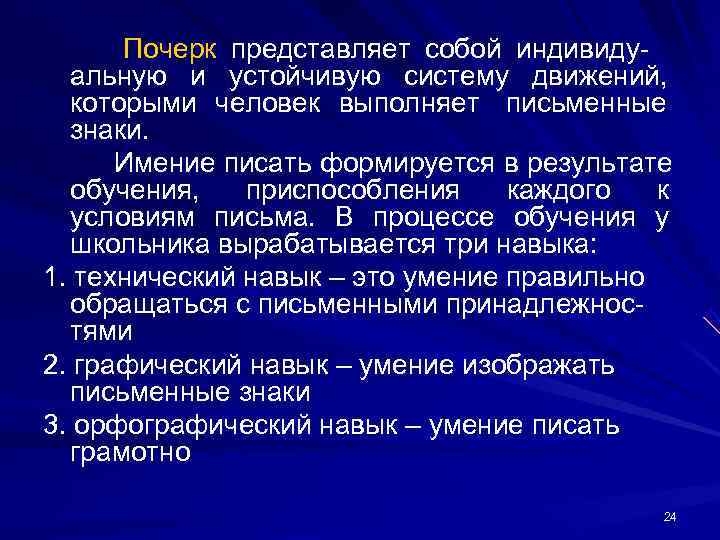 Почерк представляет собой индивидуальную и устойчивую систему движений, которыми человек выполняет письменные знаки.

Имение писать формируется в результате обучения, приспособления каждого к условиям письма. В процессе обучения у школьника вырабатывается три навыка:

1. технический навык – это умение правильно обращаться с письменными принадлежностями

2. графический навык – умение изображать письменные знаки

3. орфографический навык – умение писать грамотно

24